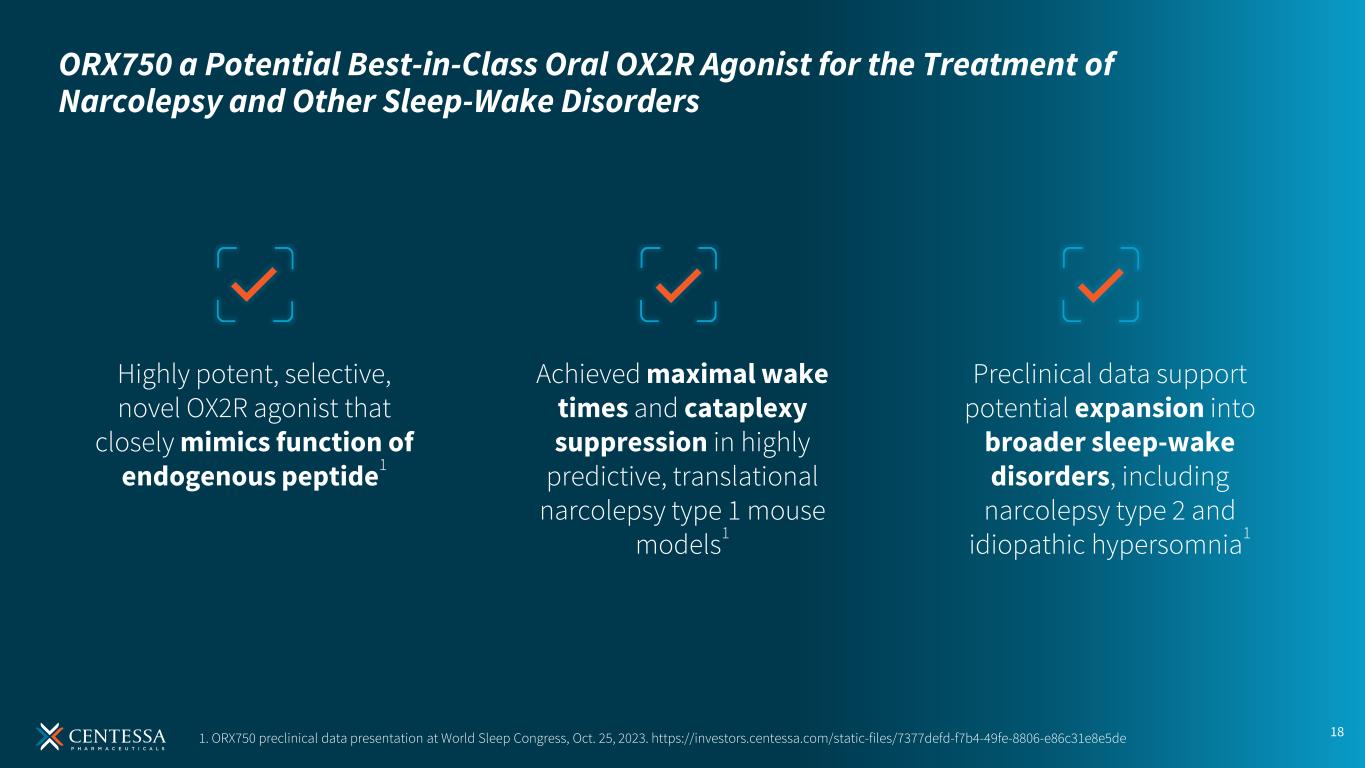 ORX750 a Potential Best-in-Class Oral OX2R Agonist for the Treatment of Narcolepsy and Other Sleep-Wake Disorders

Highly potent, selective, novel OX2R agonist that closely mimics function of endogenous peptide$^1$

Achieved maximal wake times and cataplexy suppression in highly predictive, translational narcolepsy type 1 mouse models$^1$

Preclinical data support potential expansion into broader sleep-wake disorders, including narcolepsy type 2 and idiopathic hypersomnia$^1$

CENTESSA PHARMACEUTICALS

1. ORX750 preclinical data presentation at World Sleep Congress, Oct. 25, 2023. https://investors.centessa.com/static-files/7377defd-f7b4-49fe-8806-e86c31e8e5de

18